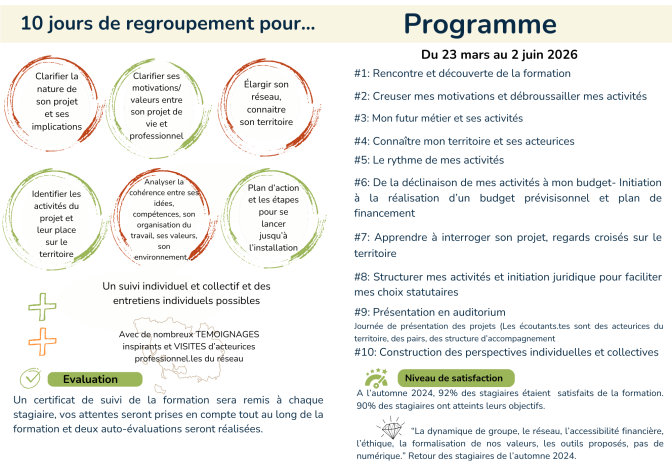 10 jours de regroupement pour...

Clarifier la nature de son projet et ses implications

Clarifier ses motivations/ valeurs entre son projet de vie et professionnel

Élargir son réseau, connaitre son territoire

Identifier les activités du projet et leur place sur le territoire

Analyser la cohérence entre ses idées, compétences, son organisation du travail, ses valeurs, son environnement

Plan d'action et les étapes pour se lancer jusqu'à l'installation

Un suivi individuel et collectif et des entretiens individuels possibles

Avec de nombreux TEMOIGNAGES inspirants et VISITES d'acteurices professionnel.les du réseau

Evaluation

Un certificat de suivi de la formation sera remis à chaque stagiaire, vos attentes seront prises en compte tout au long de la formation et deux auto-évaluations seront réalisées.

Programme

Du 23 mars au 2 juin 2026

#1: Rencontre et découverte de la formation

#2: Creuser mes motivations et débroussailler mes activités

#3: Mon futur métier et ses activités

#4: Connaître mon territoire et ses acteurices

#5: Le rythme de mes activités

#6: De la déclinaison de mes activités à mon budget- Initiation à la réalisation d'un budget prévisionnel et plan de financement

#7: Apprendre à interroger son projet, regards croisés sur le territoire

#8: Structurer mes activités et initiation juridique pour faciliter mes choix statutaires

#9: Présentation en auditorium
Journée de présentation des projets (Les écoutants.tes sont des acteurices du territoire, des pairs, des structure d'accompagnement

#10: Construction des perspectives individuelles et collectives

Niveau de satisfaction

A l'automne 2024, 92% des stagiaires étaient satisfaits de la formation. 90% des stagiaires ont atteints leurs objectifs.

"La dynamique de groupe, le réseau, l'accessibilité financière, l'éthique, la formalisation de nos valeurs, les outils proposés, pas de numérique." Retour des stagiaires de l'automne 2024.